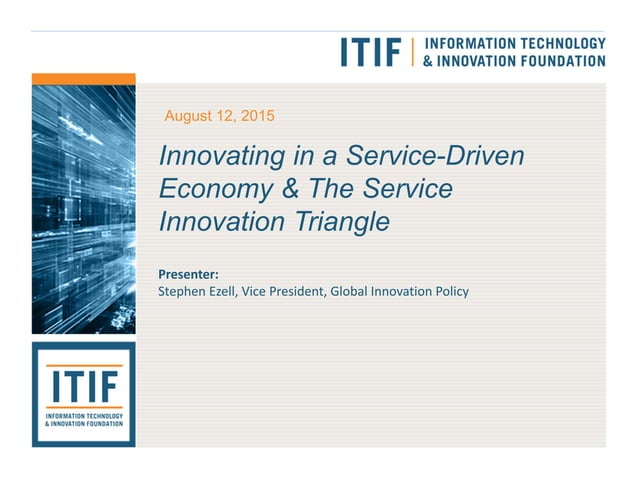 ITIF | INFORMATION TECHNOLOGY & INNOVATION FOUNDATION

August 12, 2015

Innovating in a Service-Driven Economy & The Service Innovation Triangle

Presenter:
Stephen Ezell, Vice President, Global Innovation Policy

ITIF
INFORMATION TECHNOLOGY & INNOVATION FOUNDATION